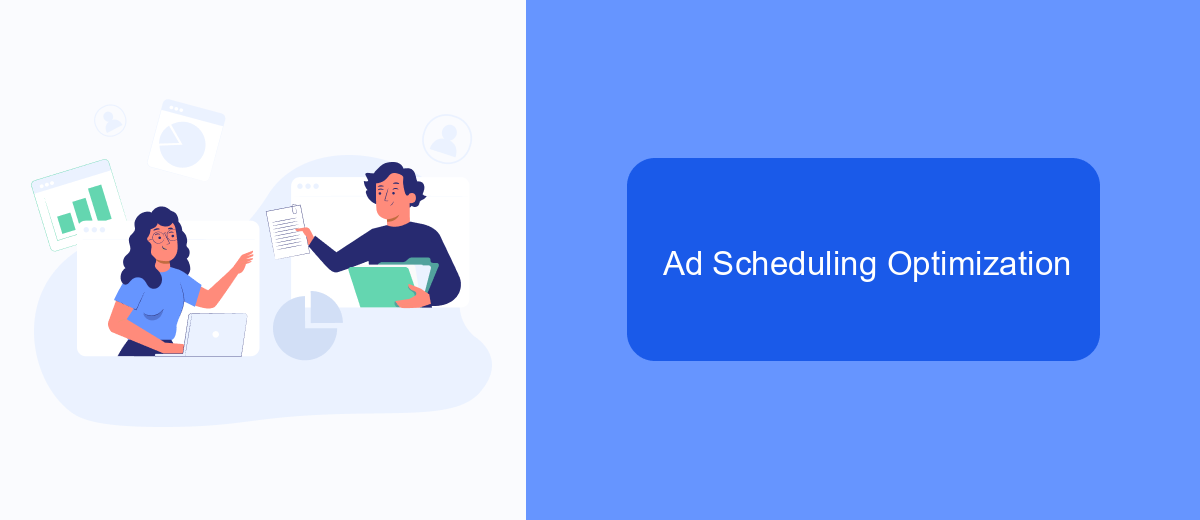 Ad Scheduling Optimization